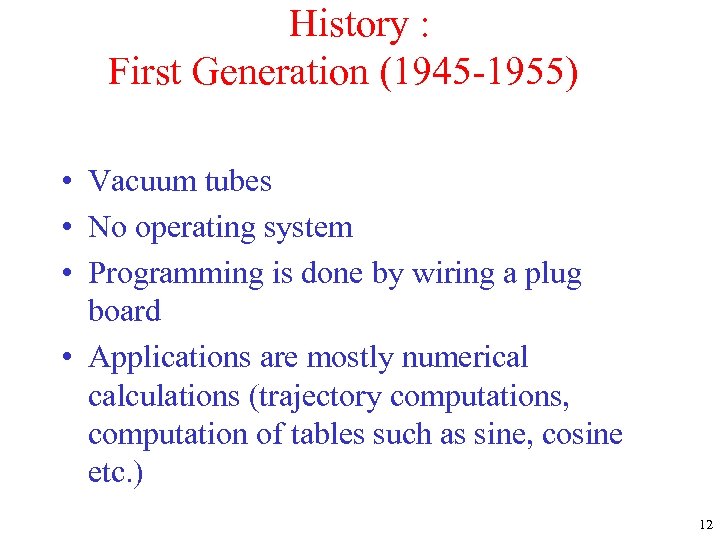 History :
First Generation (1945-1955)

• Vacuum tubes
• No operating system
• Programming is done by wiring a plug board
• Applications are mostly numerical calculations (trajectory computations, computation of tables such as sine, cosine etc.)

12